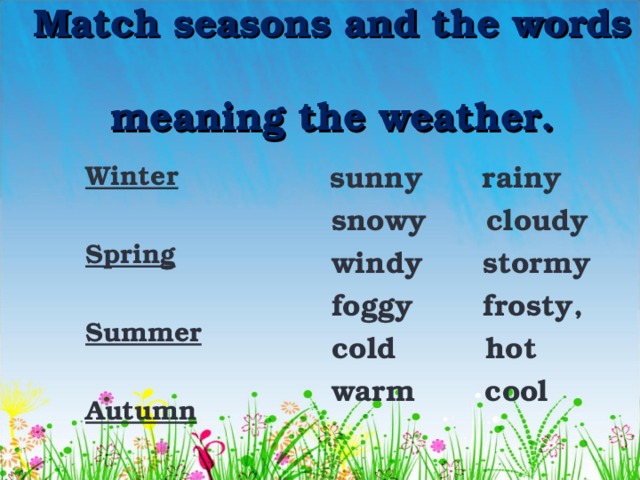 Match seasons and the words meaning the weather.

Winter

Spring

Summer

Autumn

sunny
snowy
windy
foggy
cold
warm

rainy
cloudy
stormy
frosty,
hot
cool